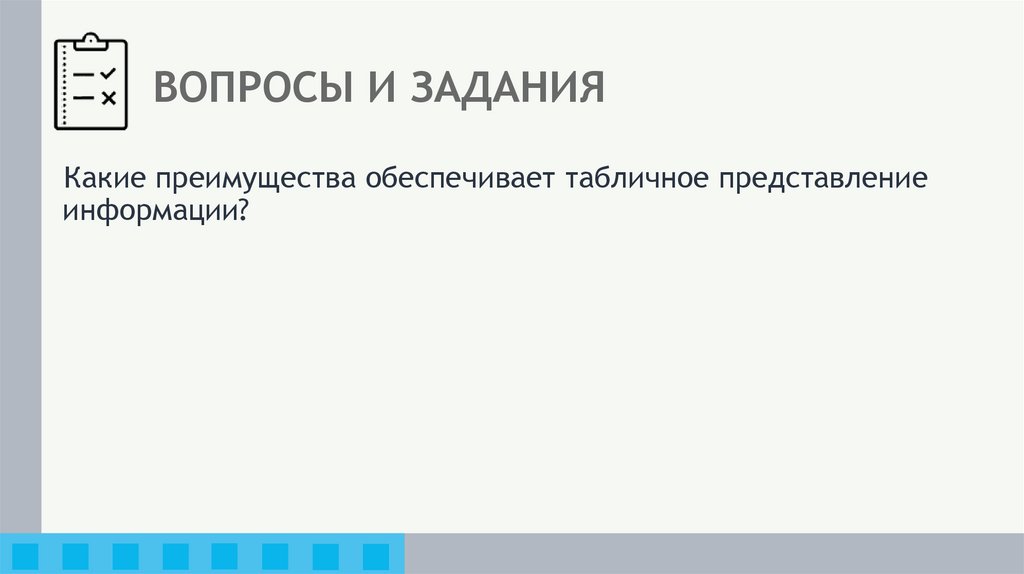 ВОПРОСЫ И ЗАДАНИЯ

Какие преимущества обеспечивает табличное представление информации?